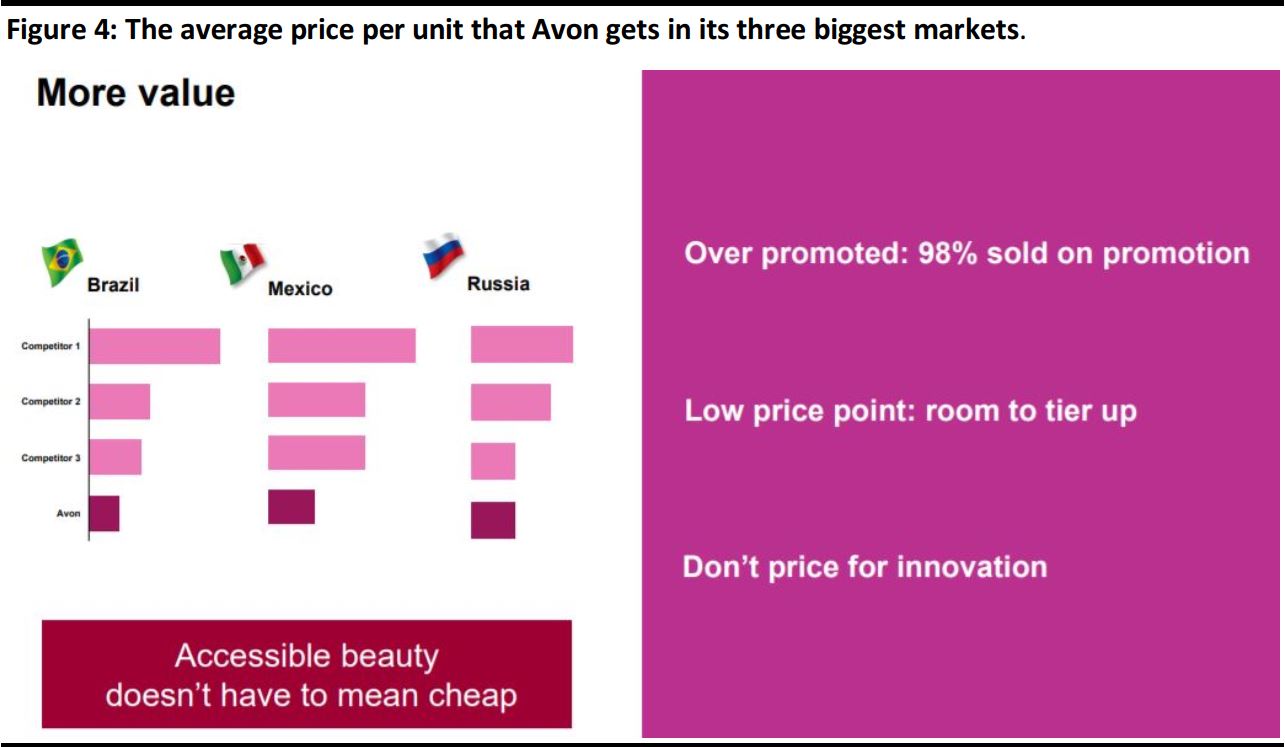 Figure 4: The average price per unit that Avon gets in its three biggest markets.

More value

Brazil

Mexico

Russia

Competitor 1

Competitor 2

Competitor 3

Avon

Accessible beauty doesn't have to mean cheap

Over promoted: 98% sold on promotion

Low price point: room to tier up

Don't price for innovation